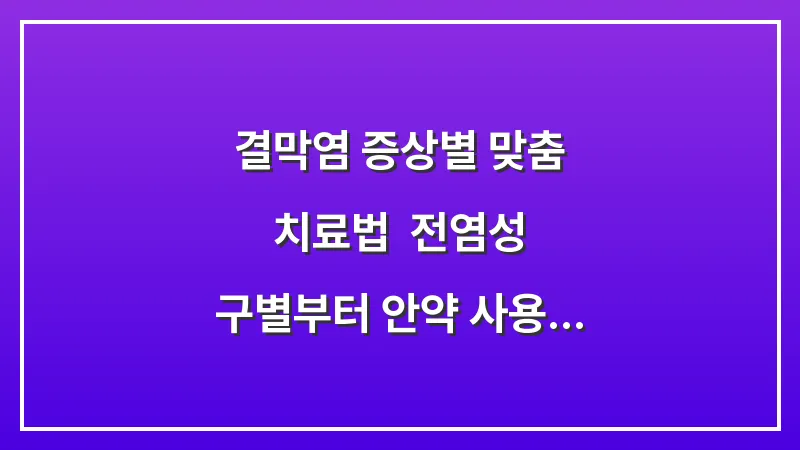 결막염 증상별 맞춤 치료법  전염성 구별부터 안약 사용...